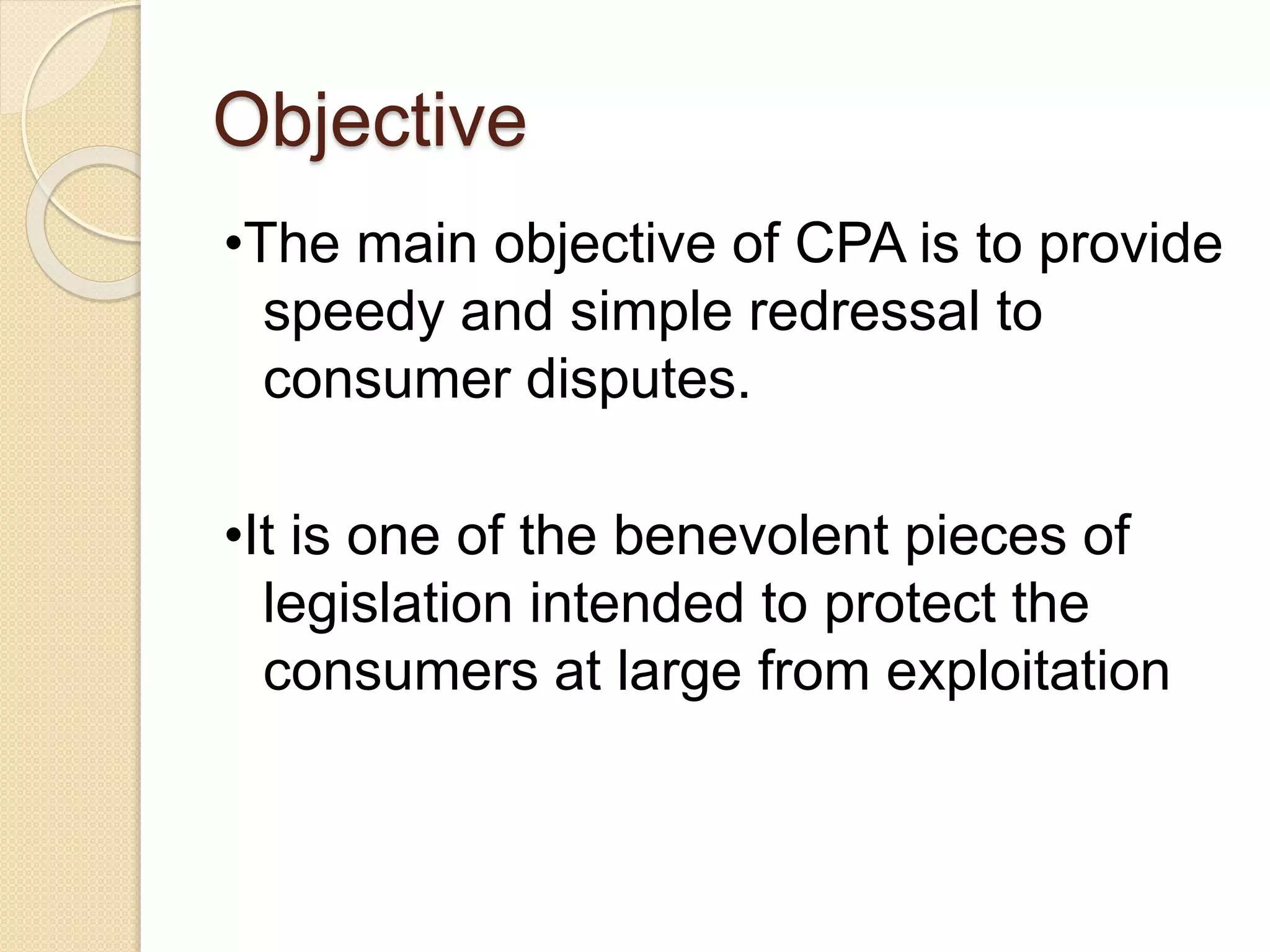 Objective

•The main objective of CPA is to provide speedy and simple redressal to consumer disputes.

•It is one of the benevolent pieces of legislation intended to protect the consumers at large from exploitation